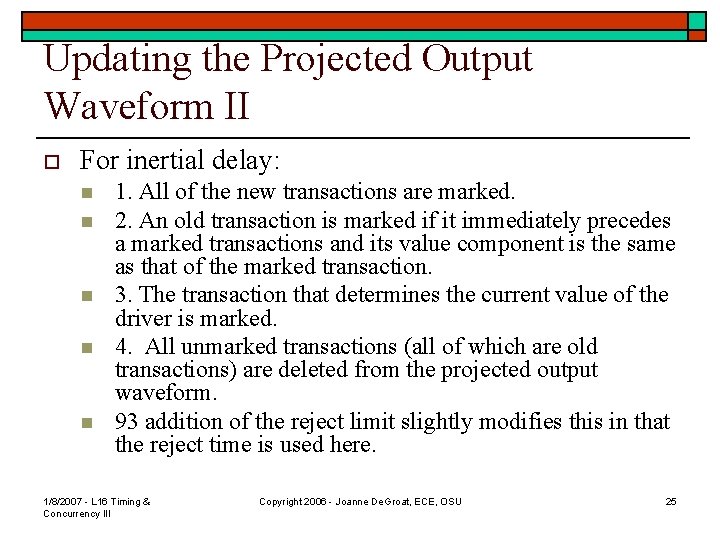 Updating the Projected Output Waveform II

For inertial delay:

1. All of the new transactions are marked.

2. An old transaction is marked if it immediately precedes a marked transactions and its value component is the same as that of the marked transaction.

3. The transaction that determines the current value of the driver is marked.

4.  All unmarked transactions (all of which are old transactions) are deleted from the projected output waveform.

93 addition of the reject limit slightly modifies this in that the reject time is used here.

1/8/2007 - L16 Timing & Concurrency III

Copyright 2006 - Joanne DeGroat, ECE, OSU

25